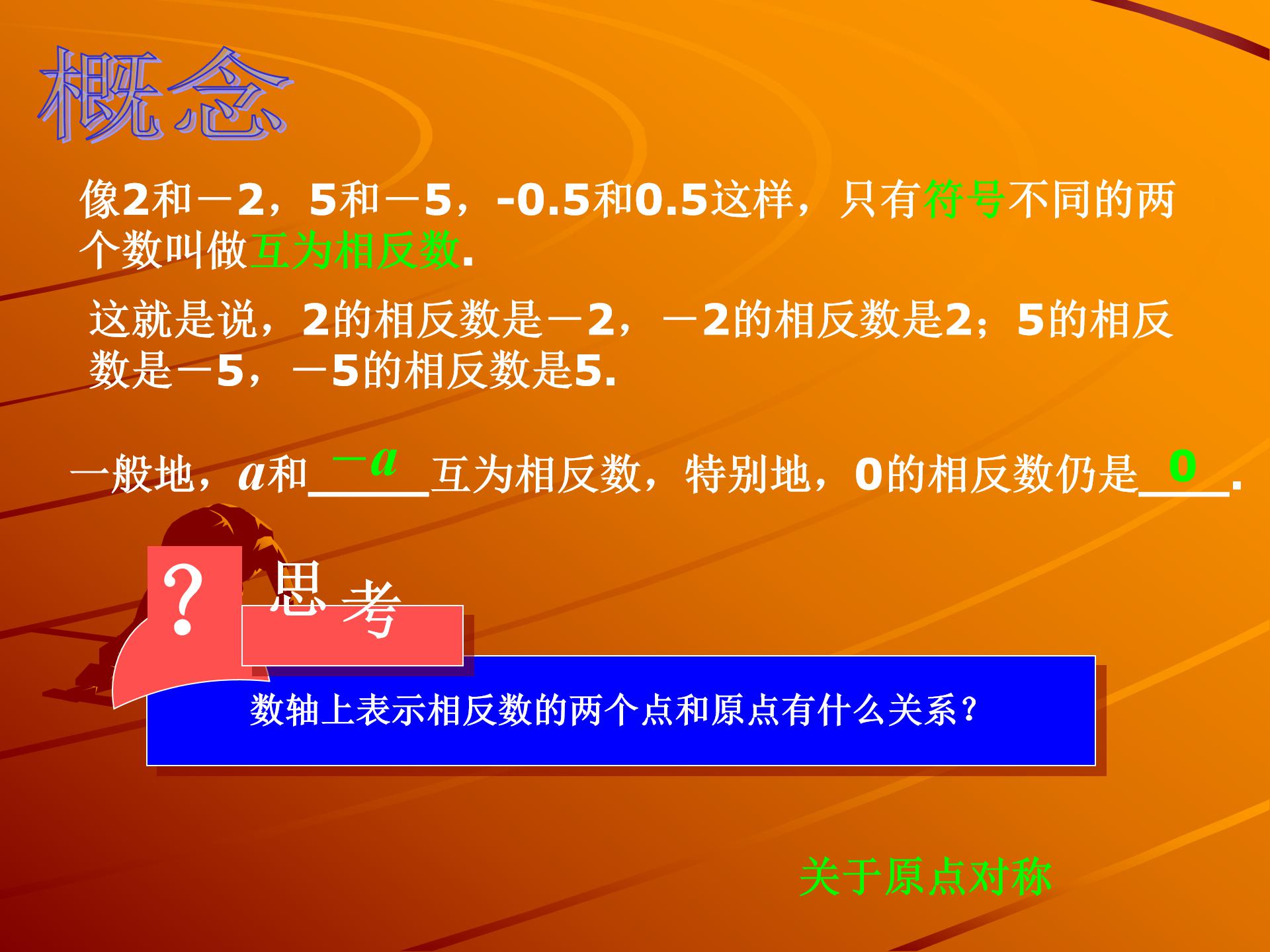 概念

像2和－2，5和－5，-0.5和0.5这样，只有符号不同的两个数叫做互为相反数.

这就是说，2的相反数是－2，－2的相反数是2；5的相反数是－5，－5的相反数是5.

一般地，$a$和 $-a$ 互为相反数，特别地，0的相反数仍是 0 .

? 思 考

数轴上表示相反数的两个点和原点有什么关系？

关于原点对称